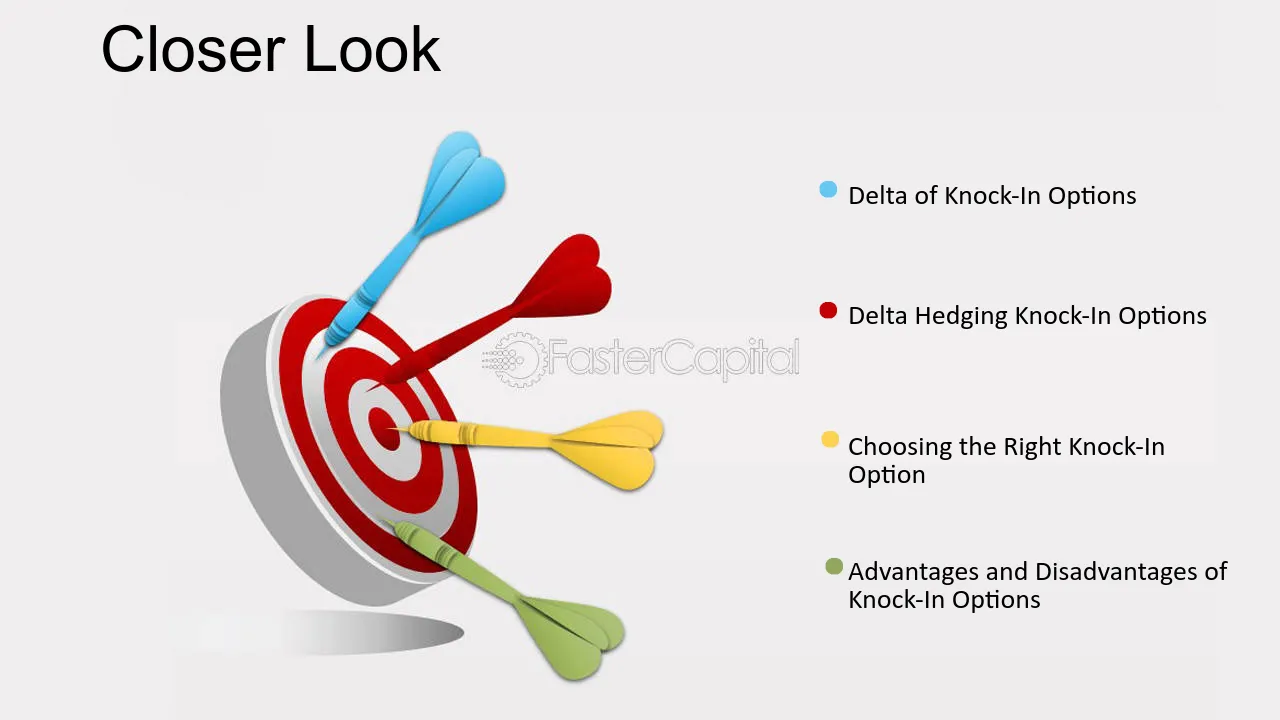 Closer Look

• Delta of Knock-In Options

• Delta Hedging Knock-In Options

• Choosing the Right Knock-In Option

• Advantages and Disadvantages of Knock-In Options

FasterCapital